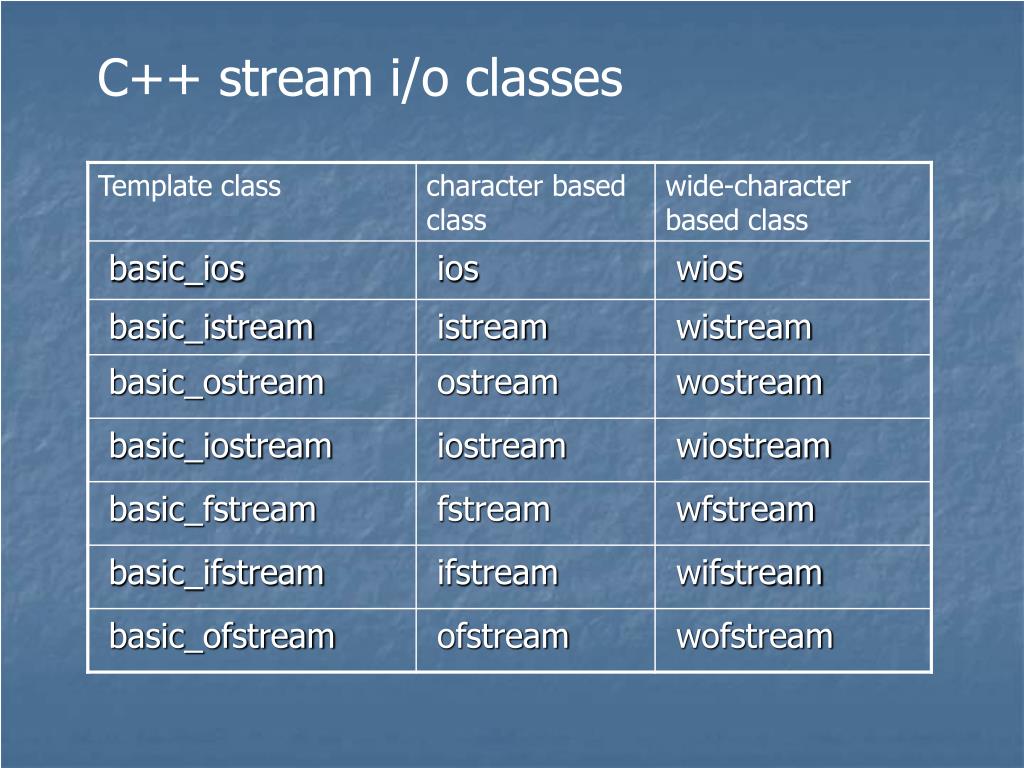 C++ stream i/o classes

| Template class | character based class | wide-character based class |
|---|---|---|
| basic_ios | ios | wios |
| basic_istream | istream | wistream |
| basic_ostream | ostream | wostream |
| basic_iostream | iostream | wiostream |
| basic_fstream | fstream | wfstream |
| basic_ifstream | ifstream | wifstream |
| basic_ofstream | ofstream | wofstream |